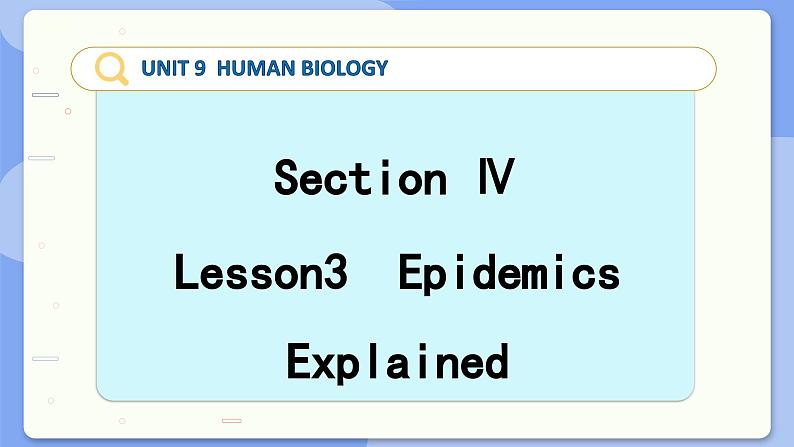 UNIT 9 HUMAN BIOLOGY

Section Ⅳ

Lesson3 Epidemics Explained